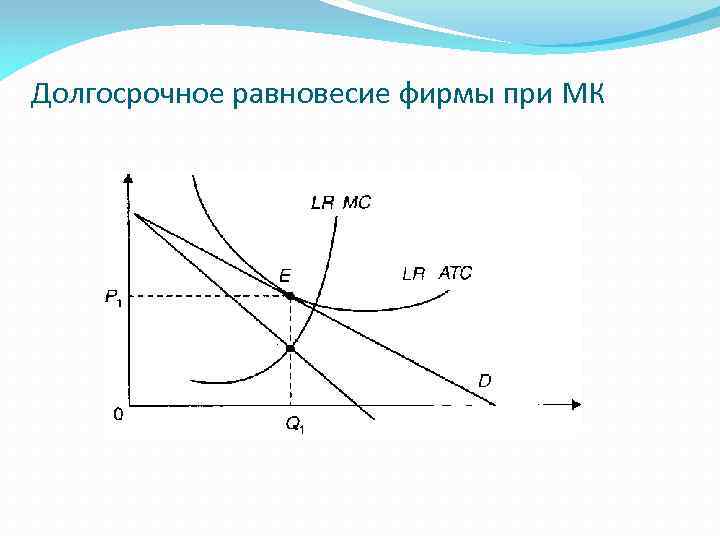 Долгосрочное равновесие фирмы при МК

LR MC
E
LR ATC
$P_1$
D
0
$Q_1$